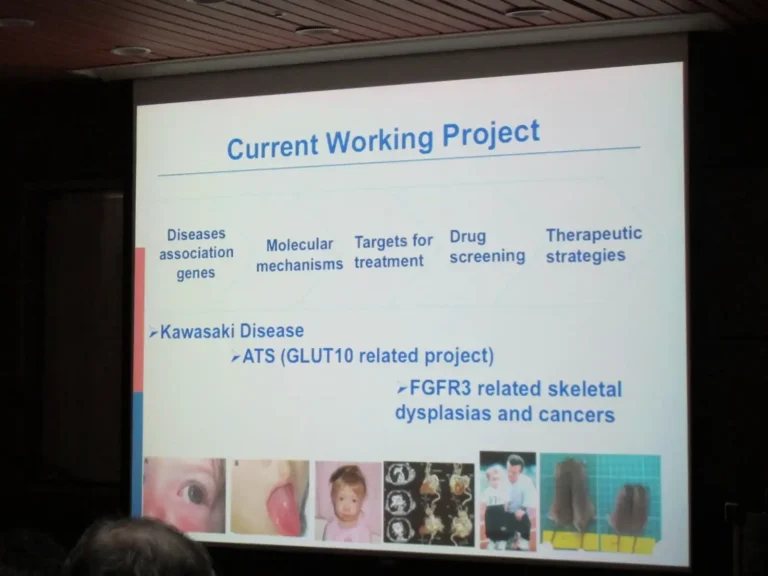 Current Working Project

Diseases association genes

Molecular mechanisms

Targets for treatment

Drug screening

Therapeutic strategies

➢Kawasaki Disease

➢ATS (GLUT10 related project)

➢FGFR3 related skeletal dysplasias and cancers